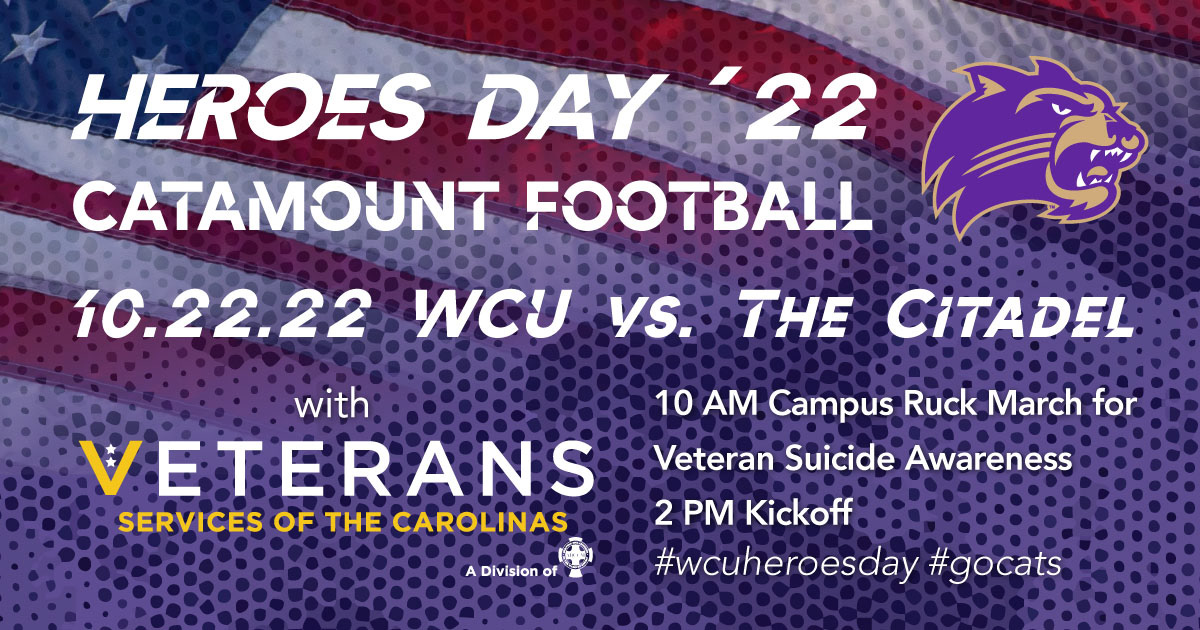 HEROES DAY '22
CATAMOUNT FOOTBALL
10.22.22 WCU vs. The Citadel

with
VETERANS
SERVICES OF THE CAROLINAS
A Division of

10 AM Campus Ruck March for Veteran Suicide Awareness
2 PM Kickoff
#wcuheroesday #gocats